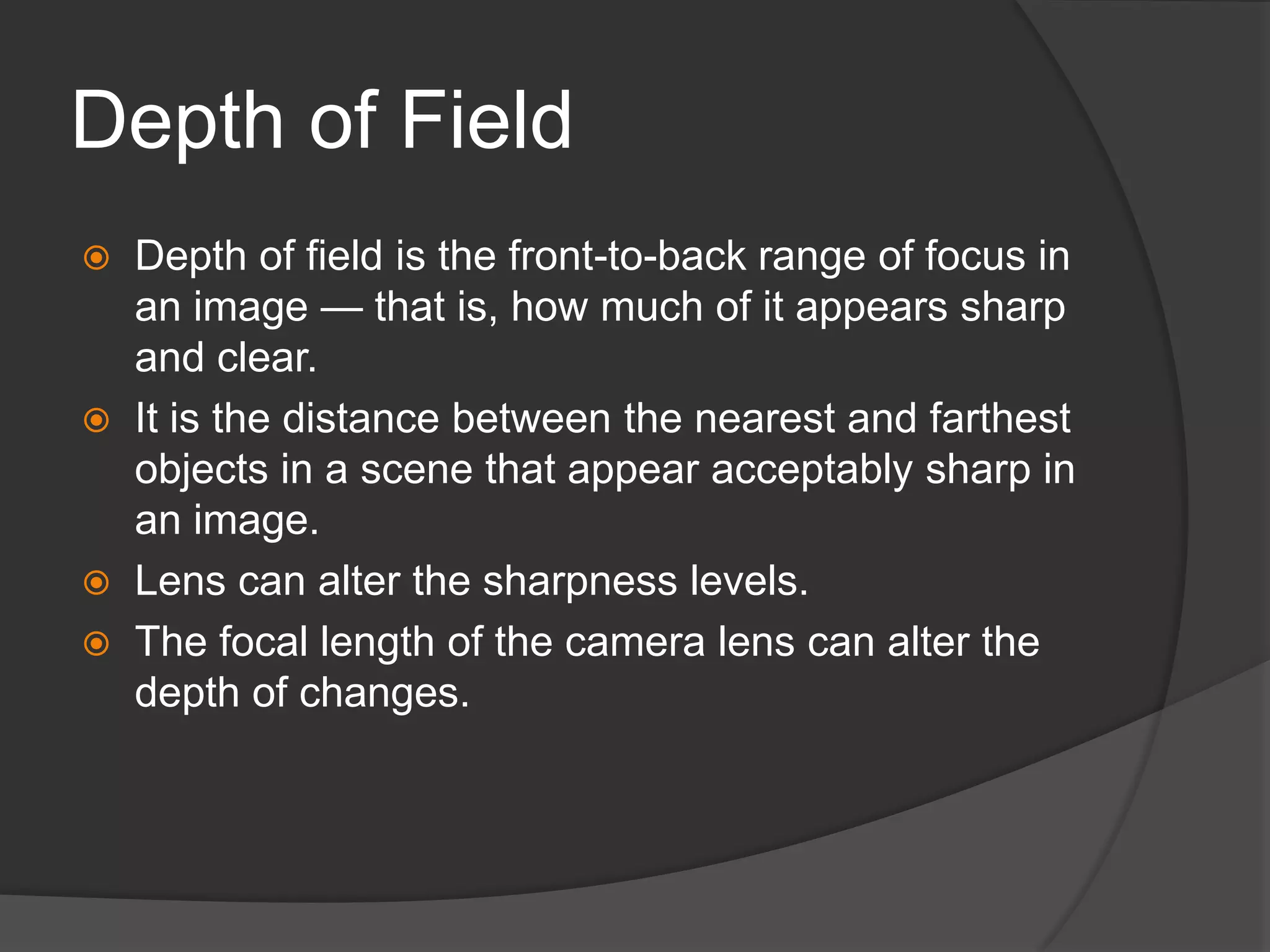 Depth of Field

◉ Depth of field is the front-to-back range of focus in an image — that is, how much of it appears sharp and clear.
◉ It is the distance between the nearest and farthest objects in a scene that appear acceptably sharp in an image.
◉ Lens can alter the sharpness levels.
◉ The focal length of the camera lens can alter the depth of changes.